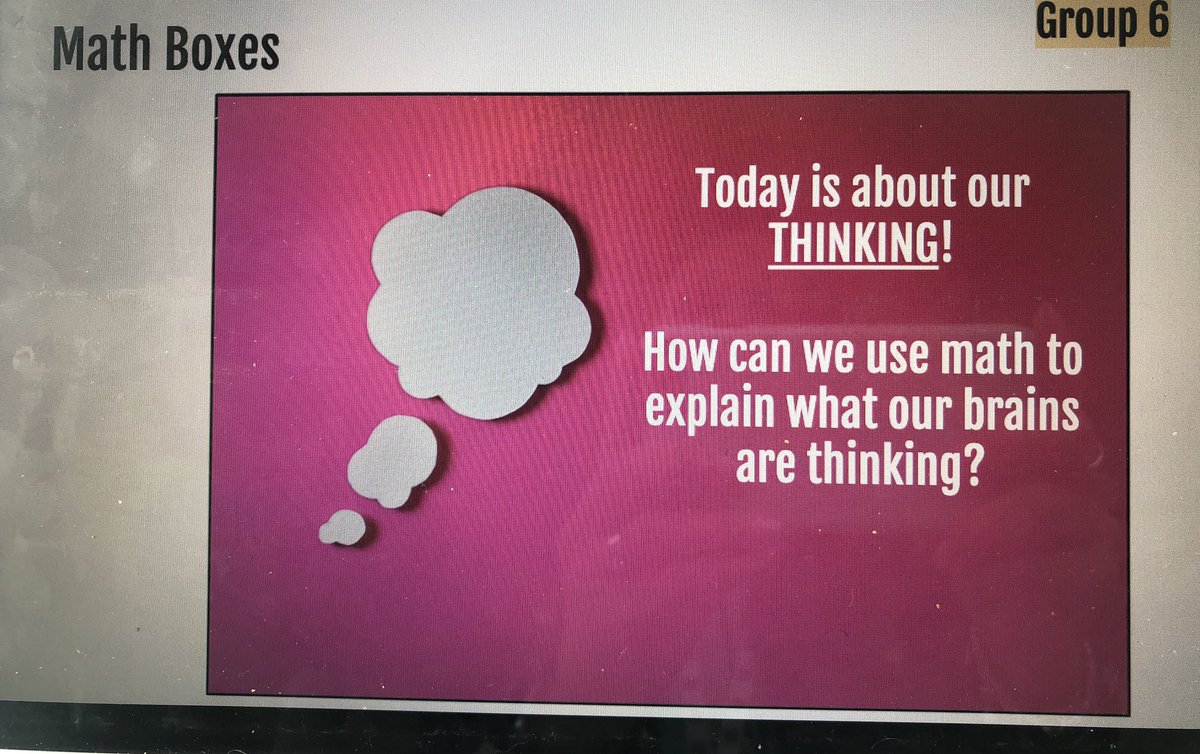 Math Boxes

Group 6

Today is about our THINKING!

How can we use math to explain what our brains are thinking?